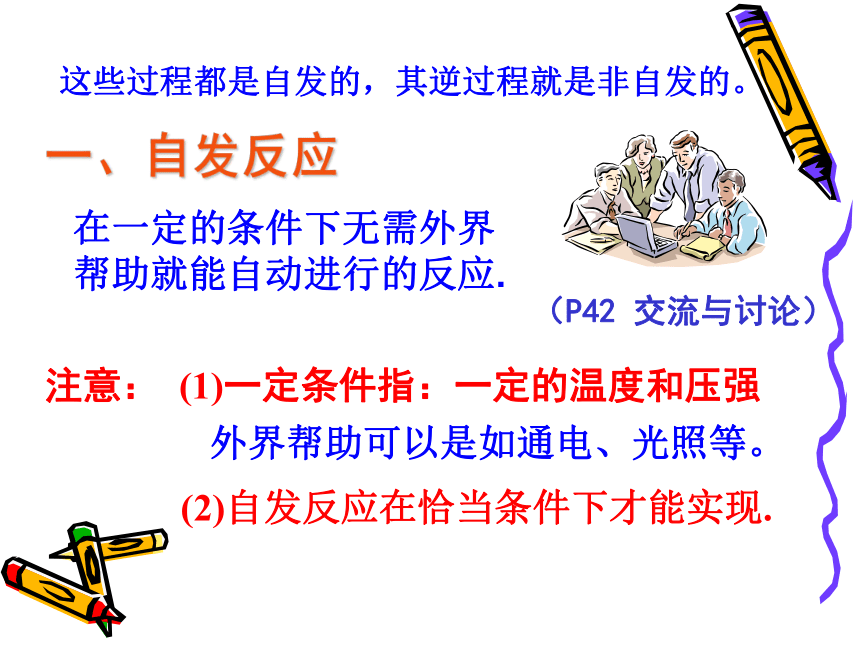 这些过程都是自发的，其逆过程就是非自发的。

一、自发反应

在一定的条件下无需外界帮助就能自动进行的反应.

（P42 交流与讨论）

注意： (1)一定条件指：一定的温度和压强

外界帮助可以是如通电、光照等。

(2)自发反应在恰当条件下才能实现.